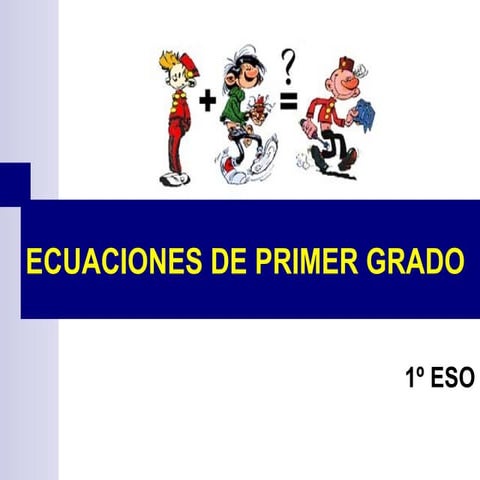 + ? =

ECUACIONES DE PRIMER GRADO

1º ESO